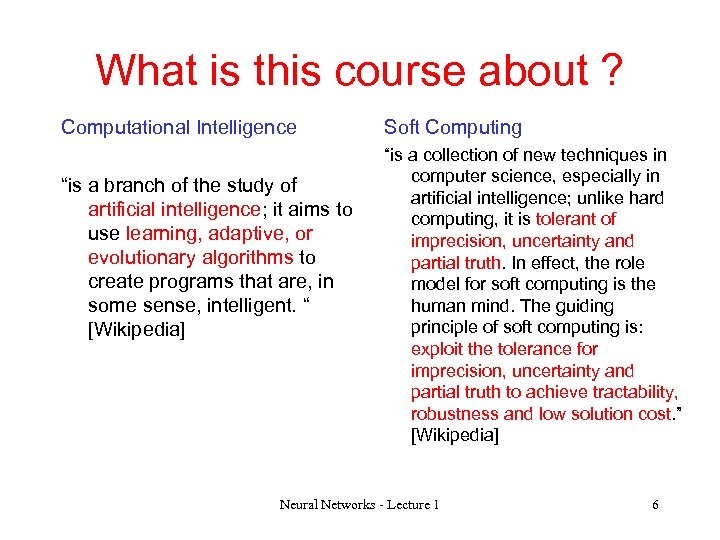 What is this course about ?

Computational Intelligence

“is a branch of the study of artificial intelligence; it aims to use learning, adaptive, or evolutionary algorithms to create programs that are, in some sense, intelligent. “ [Wikipedia]

Soft Computing

“is a collection of new techniques in computer science, especially in artificial intelligence; unlike hard computing, it is tolerant of imprecision, uncertainty and partial truth. In effect, the role model for soft computing is the human mind. The guiding principle of soft computing is: exploit the tolerance for imprecision, uncertainty and partial truth to achieve tractability, robustness and low solution cost.” [Wikipedia]

Neural Networks - Lecture 1

6